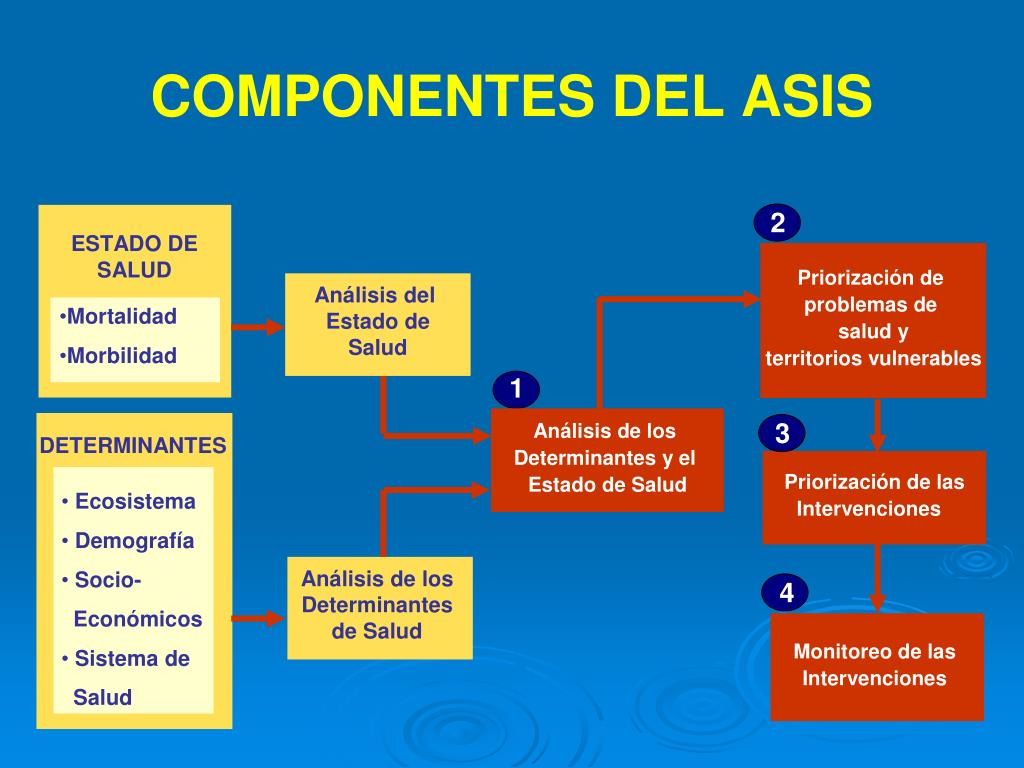 COMPONENTES DEL ASIS

ESTADO DE SALUD

•Mortalidad

•Morbilidad

DETERMINANTES

• Ecosistema

• Demografía

• Socio-Económicos

• Sistema de Salud

Análisis del Estado de Salud

Análisis de los Determinantes de Salud

1

Análisis de los Determinantes y el Estado de Salud

2

Priorización de problemas de salud y territorios vulnerables

3

Priorización de las Intervenciones

4

Monitoreo de las Intervenciones